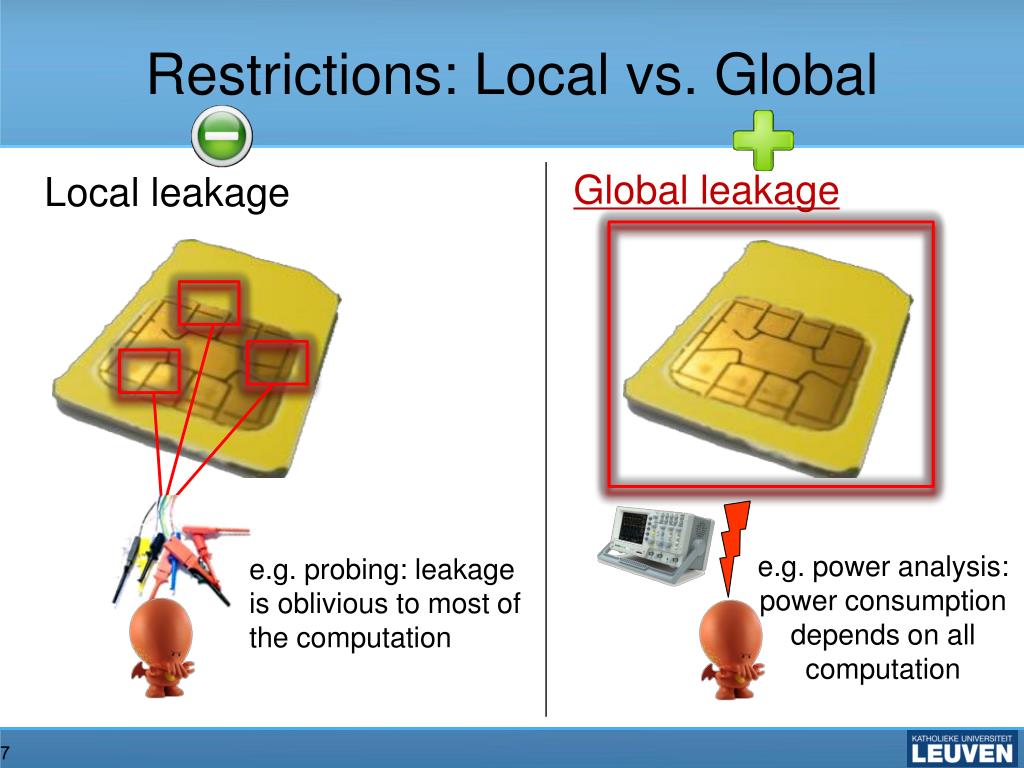 Restrictions: Local vs. Global

Local leakage

e.g. probing: leakage is oblivious to most of the computation

Global leakage

e.g. power analysis: power consumption depends on all computation

7

KATHOLIEKE UNIVERSITEIT
LEUVEN